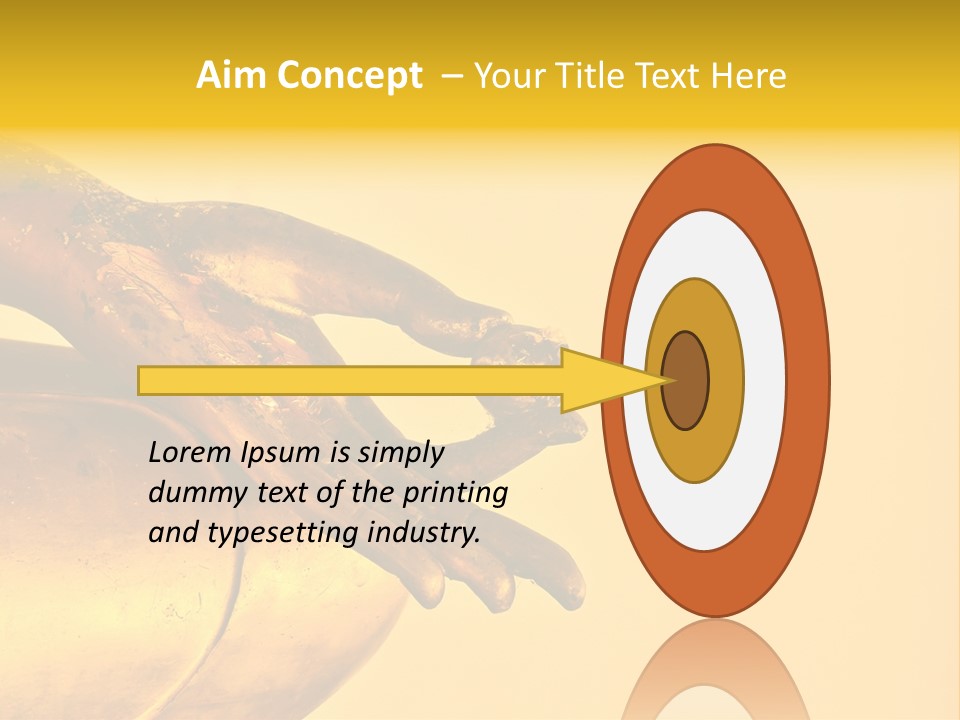 Aim Concept – Your Title Text Here

Lorem Ipsum is simply dummy text of the printing and typesetting industry.